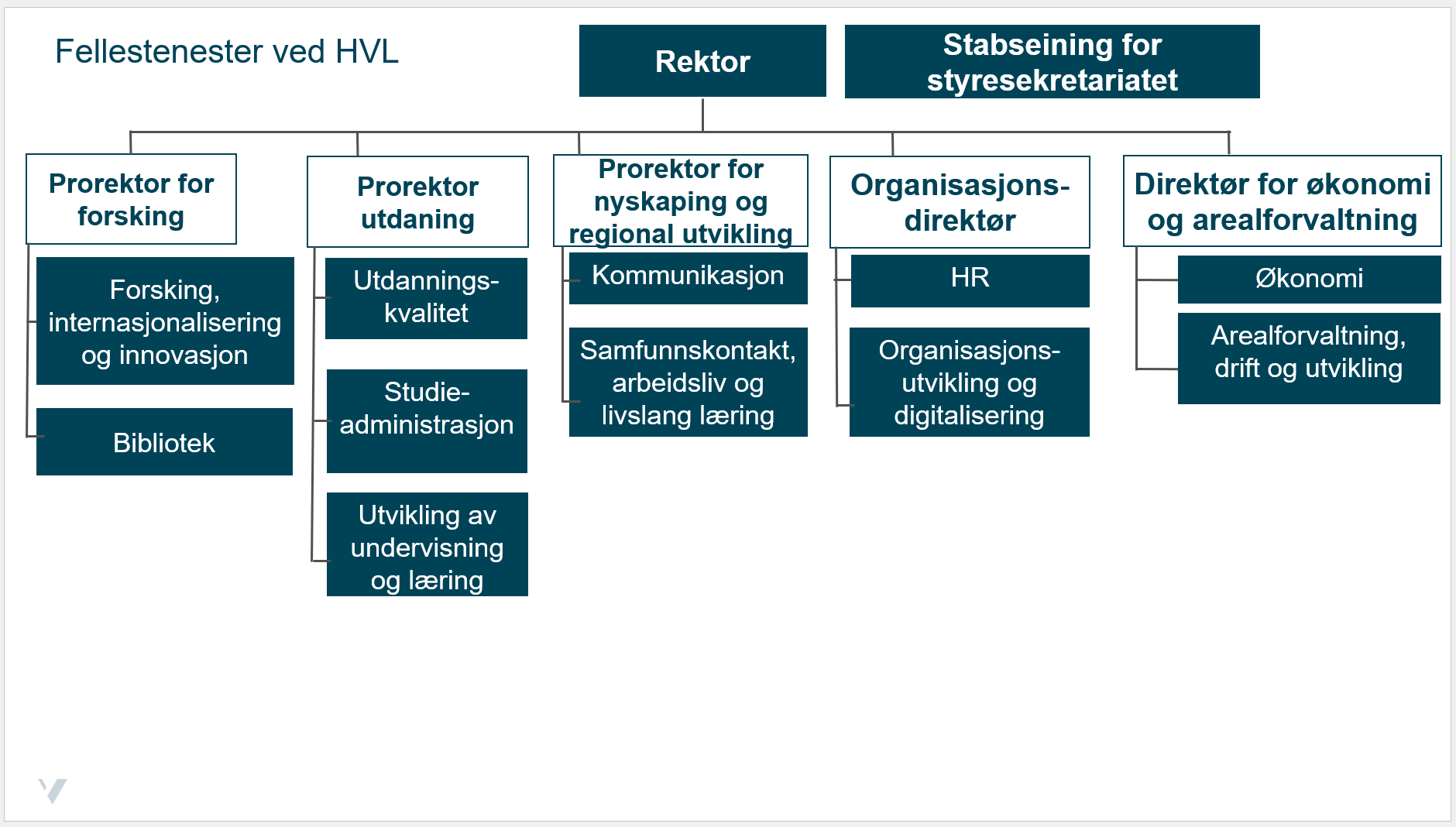 Fellestenester ved HVL

Rektor

Stabseining for styresekretariatet

Prorektor for forsking

Forsking, internasjonalisering og innovasjon

Bibliotek

Prorektor utdaning

Utdannings-kvalitet

Studie-administrasjon

Utvikling av undervisning og læring

Prorektor for nyskaping og regional utvikling

Kommunikasjon

Samfunnskontakt, arbeidsliv og livslang læring

Organisasjons-direktør

HR

Organisasjons-utvikling og digitalisering

Direktør for økonomi og arealforvaltning

Økonomi

Arealforvaltning, drift og utvikling